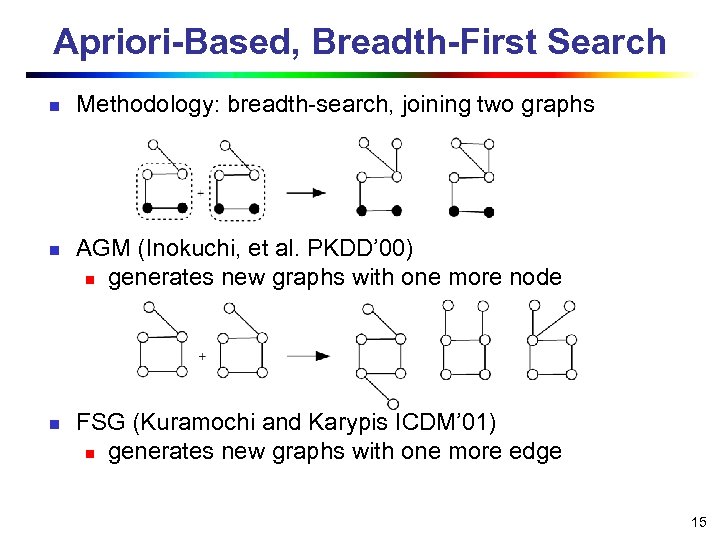 Apriori-Based, Breadth-First Search

Methodology: breadth-search, joining two graphs

+

AGM (Inokuchi, et al. PKDD'00)

generates new graphs with one more node

+

FSG (Kuramochi and Karypis ICDM'01)

generates new graphs with one more edge

15